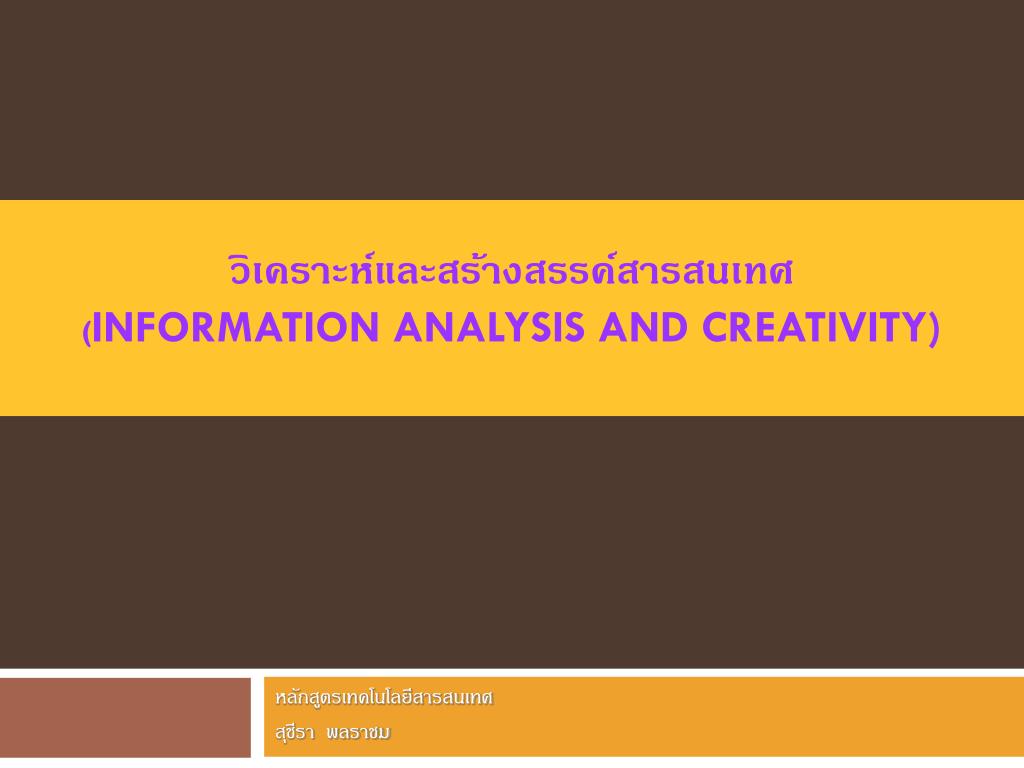 วิเคราะห์และสร้างสรรค์สารสนเทศ
(INFORMATION ANALYSIS AND CREATIVITY)

หลักสูตรเทคโนโลยีสารสนเทศ
สุธีรา พลราชม